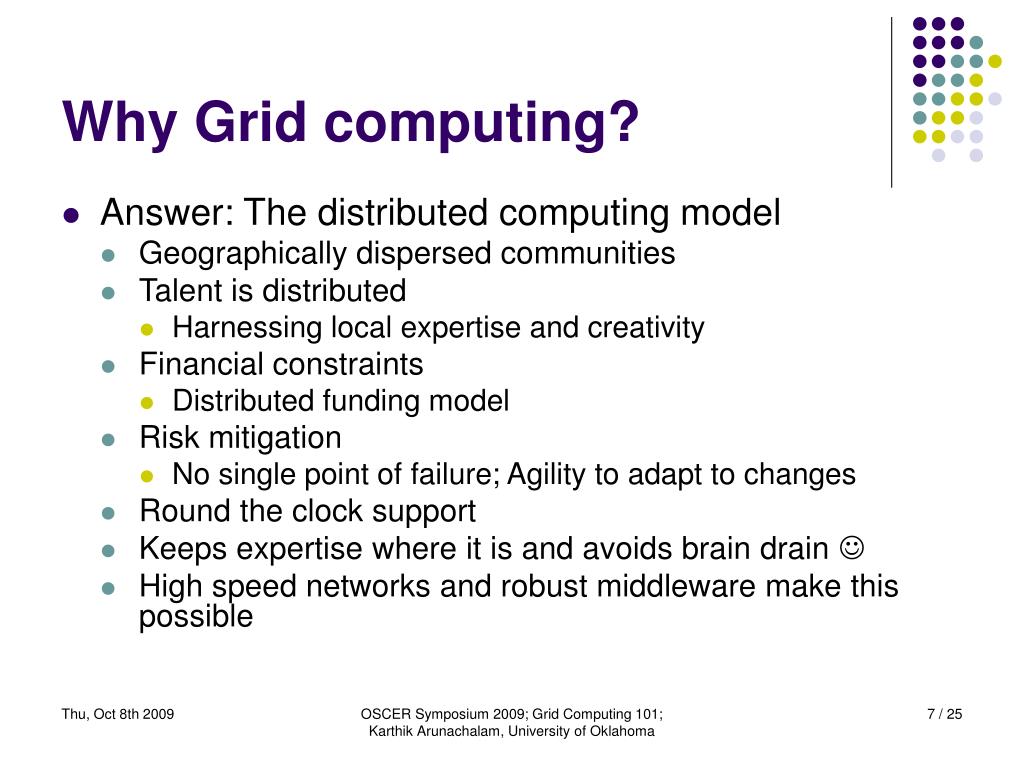 Why Grid computing?

- Answer: The distributed computing model
  - Geographically dispersed communities
  - Talent is distributed
    - Harnessing local expertise and creativity
  - Financial constraints
    - Distributed funding model
  - Risk mitigation
    - No single point of failure; Agility to adapt to changes
  - Round the clock support
  - Keeps expertise where it is and avoids brain drain ☺
  - High speed networks and robust middleware make this possible

Thu, Oct 8th 2009

OSCER Symposium 2009; Grid Computing 101; Karthik Arunachalam, University of Oklahoma

7 / 25